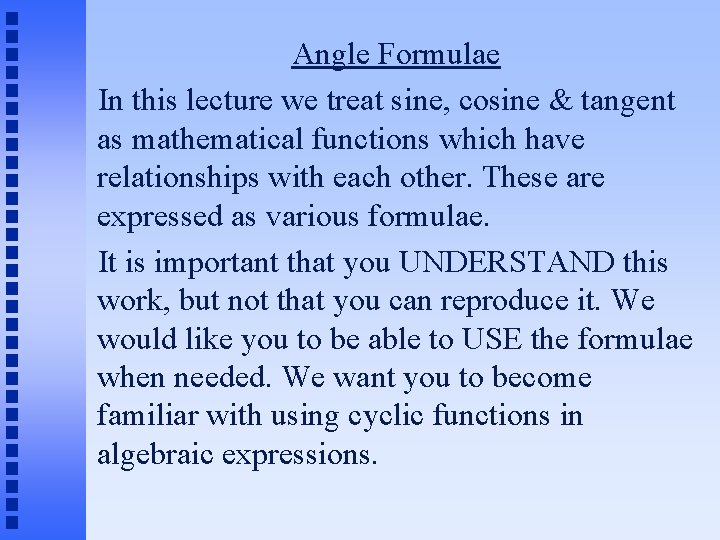 Angle Formulae

In this lecture we treat sine, cosine & tangent as mathematical functions which have relationships with each other. These are expressed as various formulae.

It is important that you UNDERSTAND this work, but not that you can reproduce it. We would like you to be able to USE the formulae when needed. We want you to become familiar with using cyclic functions in algebraic expressions.